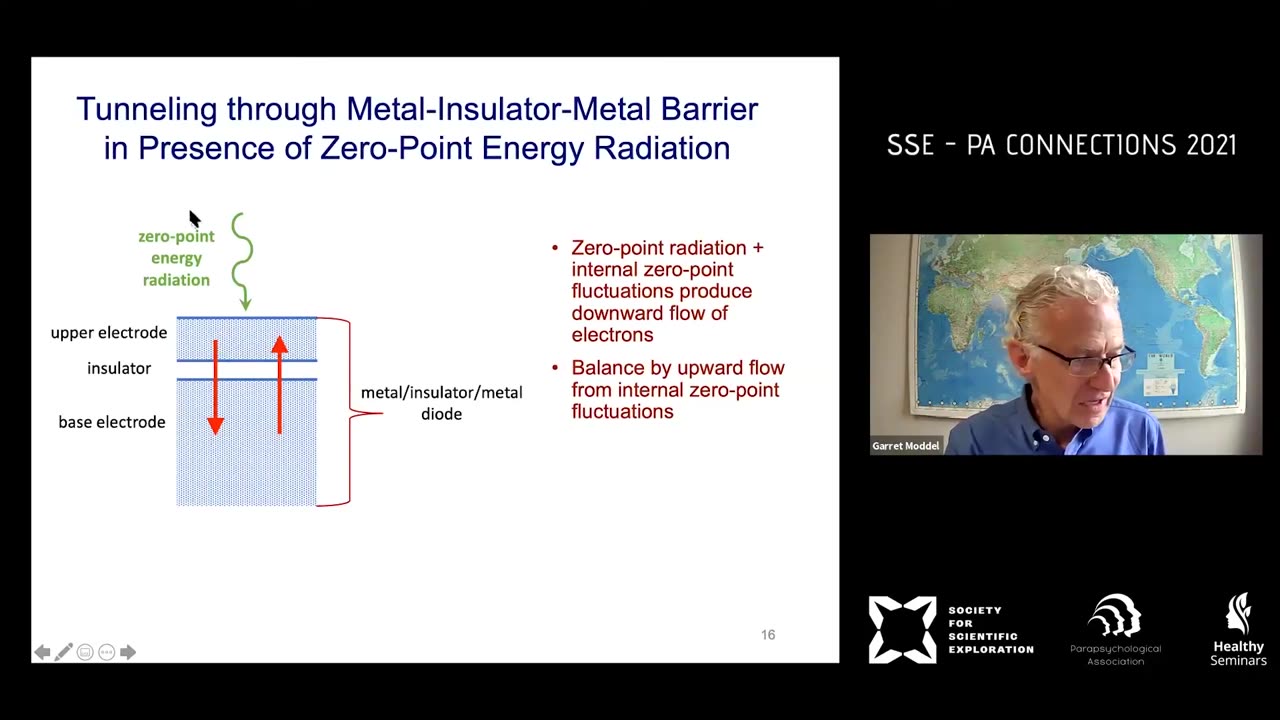 Tunneling through Metal-Insulator-Metal Barrier in Presence of Zero-Point Energy Radiation

zero-point energy radiation

upper electrode

insulator

base electrode

metal/insulator/metal diode

• Zero-point radiation + internal zero-point fluctuations produce downward flow of electrons

• Balance by upward flow from internal zero-point fluctuations

16

SSE - PA CONNECTIONS 2021

Garret Moddel

SOCIETY FOR SCIENTIFIC EXPLORATION

Parapsychological Association

Healthy Seminars